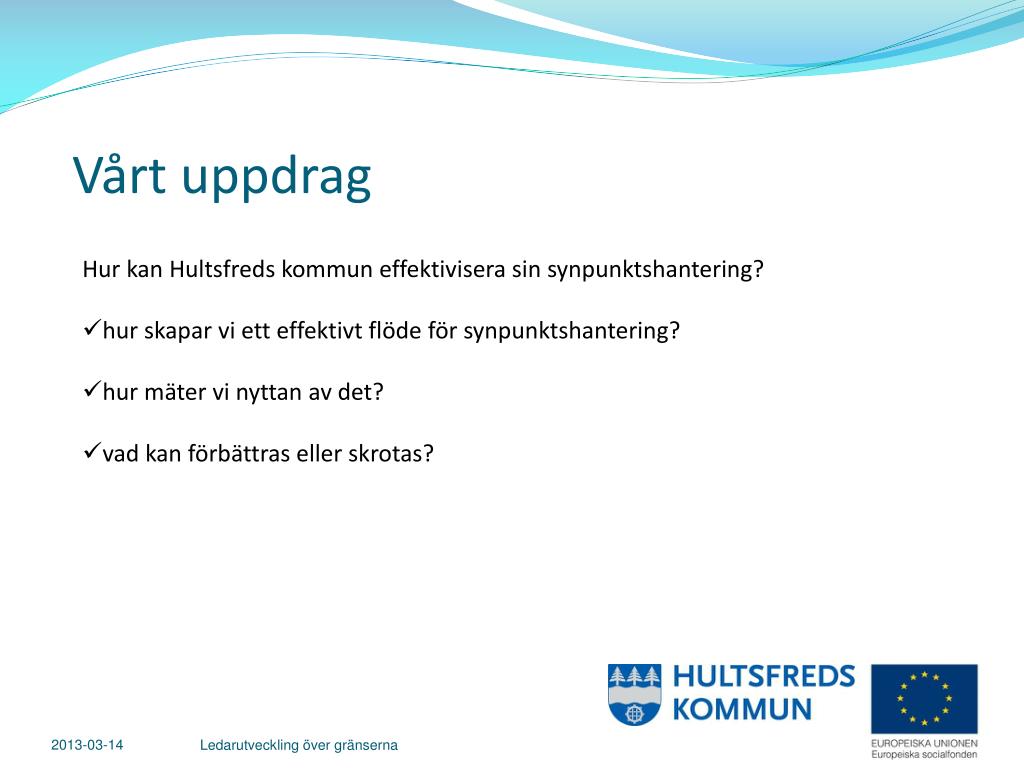 Vårt uppdrag

Hur kan Hultsfreds kommun effektivisera sin synpunktshantering?

✓hur skapar vi ett effektivt flöde för synpunktshantering?

✓hur mäter vi nyttan av det?

✓vad kan förbättras eller skrotas?

HULTSFREDS KOMMUN

EUROPEISKA UNIONEN
Europeiska socialfonden

2013-03-14

Ledarutveckling över gränserna